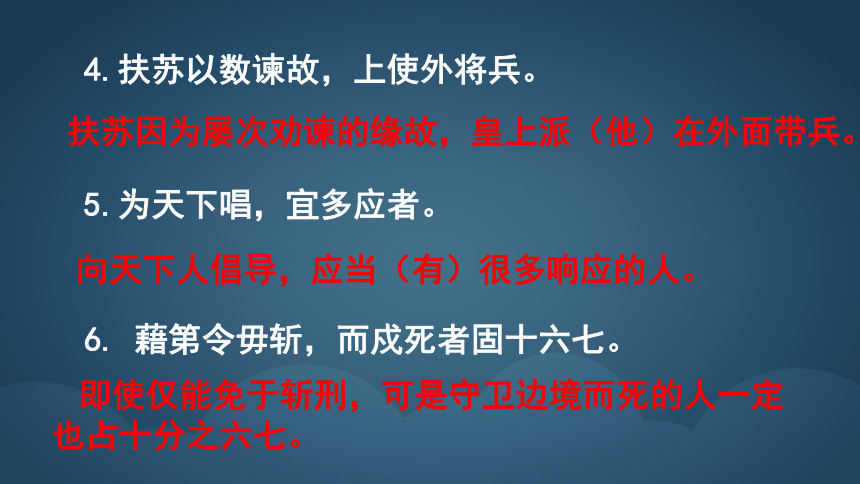 4. 扶苏以数谏故，上使外将兵。

扶苏因为屡次劝谏的缘故，皇上派（他）在外面带兵。

5. 为天下唱，宜多应者。

向天下人倡导，应当（有）很多响应的人。

6. 藉第令毋斩，而戍死者固十六七。

即使仅能免于斩刑，可是守卫边境而死的人一定也占十分之六七。